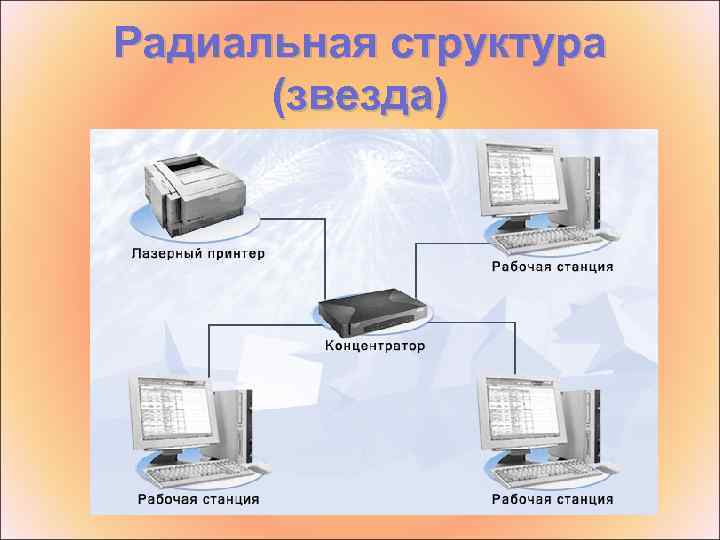 Радиальная структура (звезда)

Лазерный принтер

Рабочая станция

Концентратор

Рабочая станция

Рабочая станция